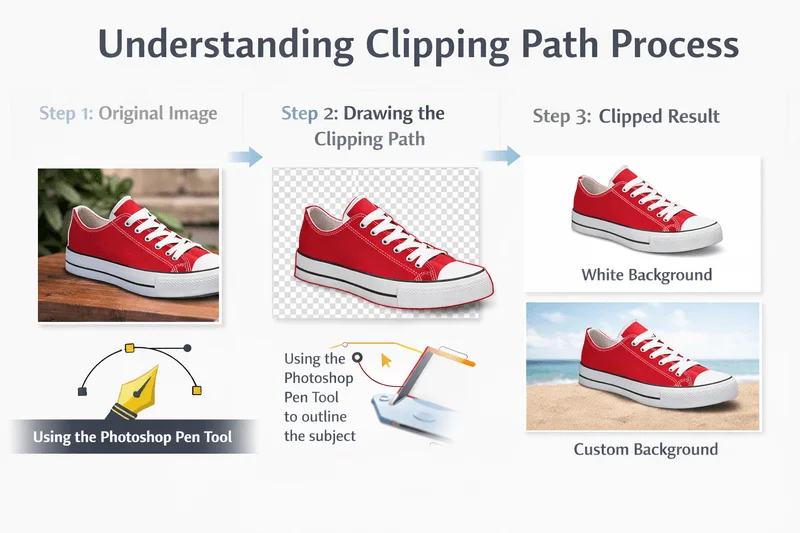 Understanding Clipping Path Process

Step 1: Original Image

Using the Photoshop Pen Tool

Step 2: Drawing the Clipping Path

Using the Photoshop Pen Tool to outline the subject

Step 3: Clipped Result

White Background

Custom Background